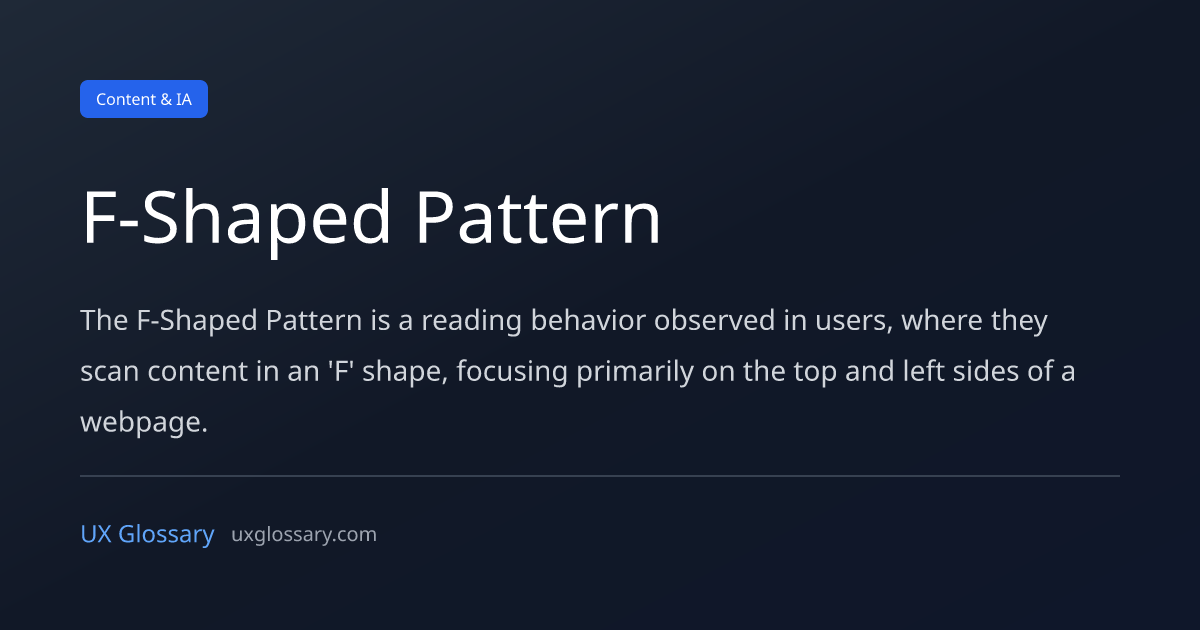 Content & IA

F-Shaped Pattern

The F-Shaped Pattern is a reading behavior observed in users, where they scan content in an 'F' shape, focusing primarily on the top and left sides of a webpage.

UX Glossary uxglossary.com